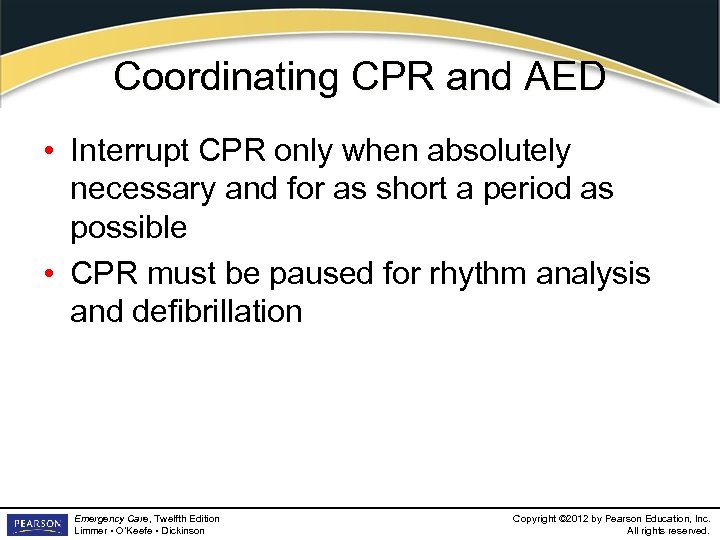 Coordinating CPR and AED

• Interrupt CPR only when absolutely necessary and for as short a period as possible

• CPR must be paused for rhythm analysis and defibrillation

PEARSON

Emergency Care, Twelfth Edition
Limmer • O'Keefe • Dickinson

Copyright ©2012 by Pearson Education, Inc.
All rights reserved.